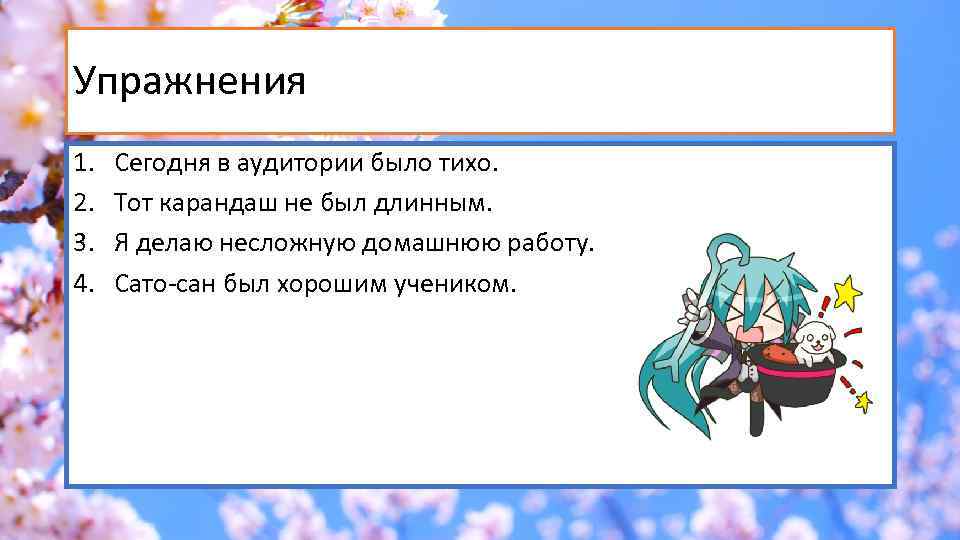 Упражнения

1. Сегодня в аудитории было тихо.
2. Тот карандаш не был длинным.
3. Я делаю несложную домашнюю работу.
4. Сато-сан был хорошим учеником.